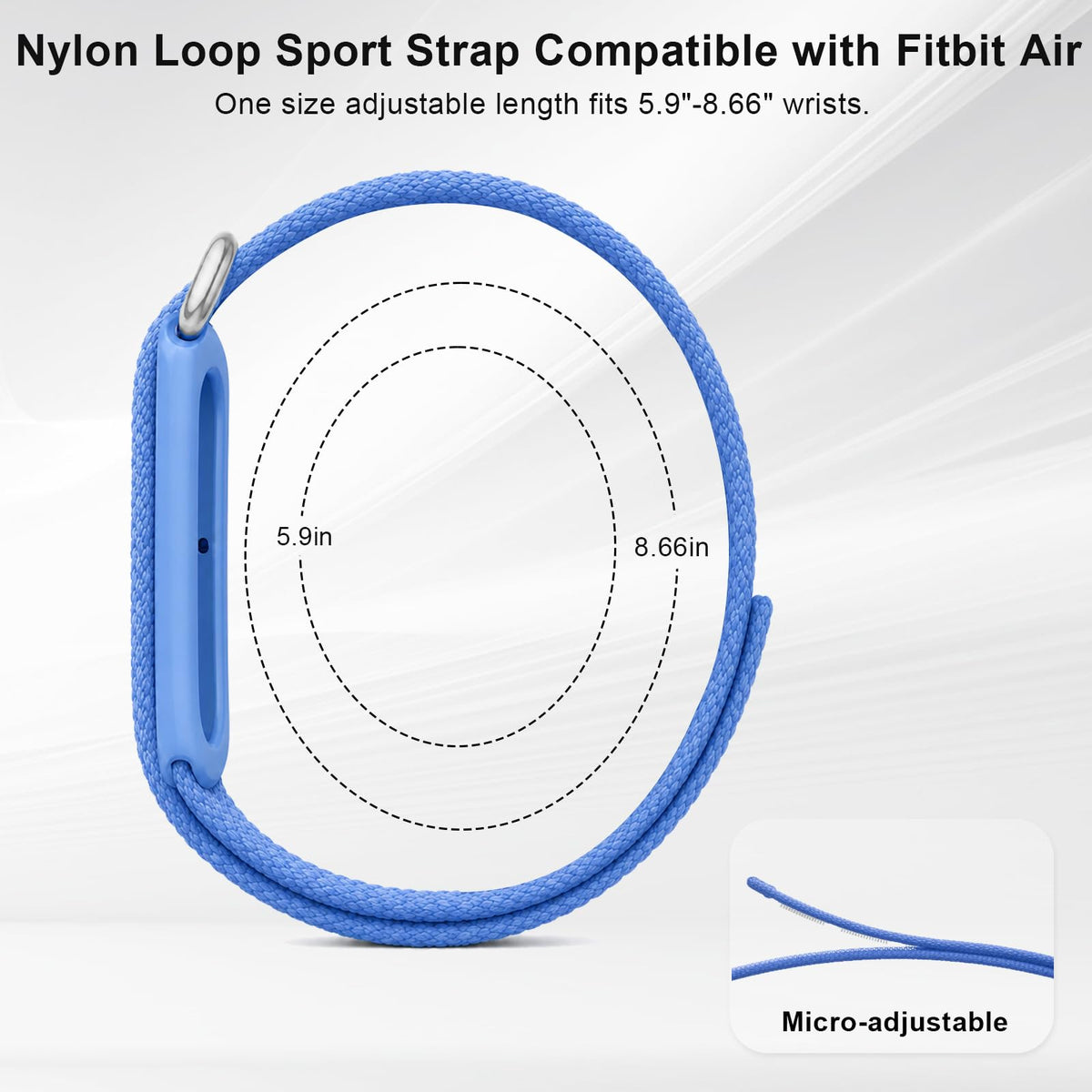 Nylon Loop Sport Strap Compatible with Fitbit Air
One size adjustable length fits 5.9"-8.66" wrists.

5.9in

8.66in

Micro-adjustable